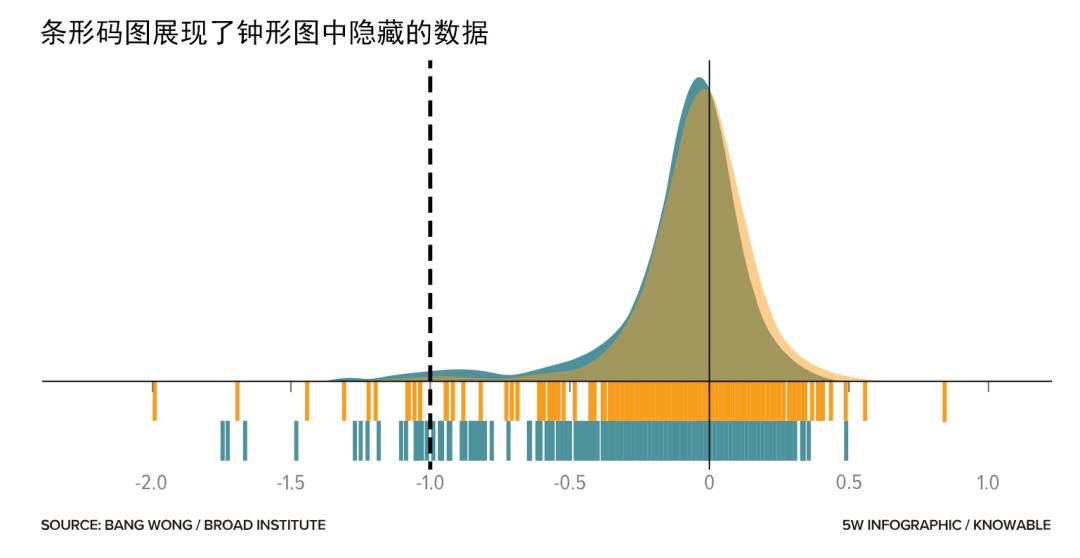 条形码图展现了钟形图中隐藏的数据

-2.0
-1.5
-1.0
-0.5
0
0.5
1.0

SOURCE: BANG WONG / BROAD INSTITUTE

5W INFOGRAPHIC / KNOWABLE